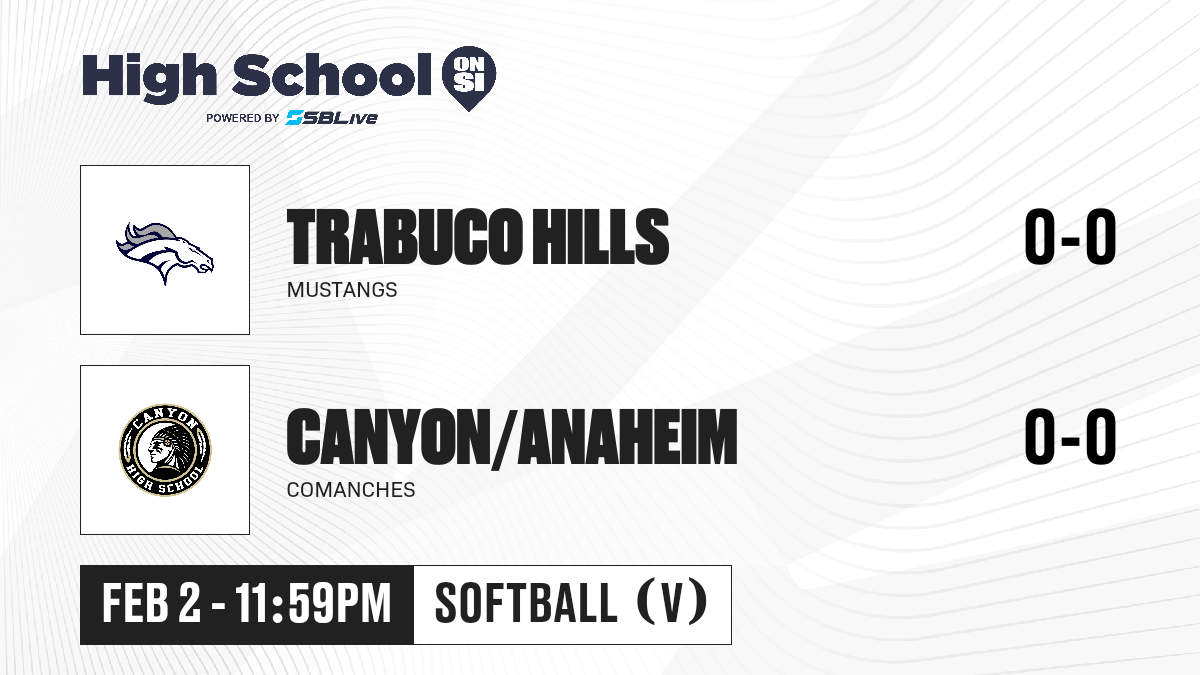 High School ON SI
POWERED BY SBLive

TRABUCO HILLS
MUSTANGS
0-0

CANYON HIGH SCHOOL

CANYON/ANAHEIM
COMANCHES
0-0

FEB 2 - 11:59PM
SOFTBALL (V)